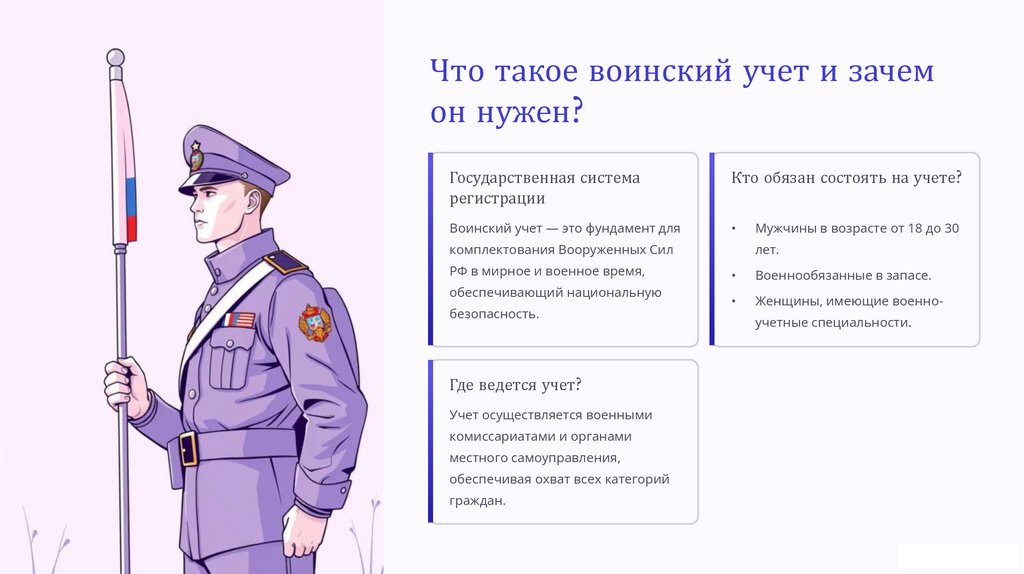 Что такое воинский учет и зачем он нужен?

Государственная система регистрации

Воинский учет — это фундамент для комплектования Вооруженных Сил РФ в мирное и военное время, обеспечивающий национальную безопасность.

Кто обязан состоять на учете?

• Мужчины в возрасте от 18 до 30 лет.
• Военнообязанные в запасе.
• Женщины, имеющие военно-учетные специальности.

Где ведется учет?

Учет осуществляется военными комиссариатами и органами местного самоуправления, обеспечивая охват всех категорий граждан.